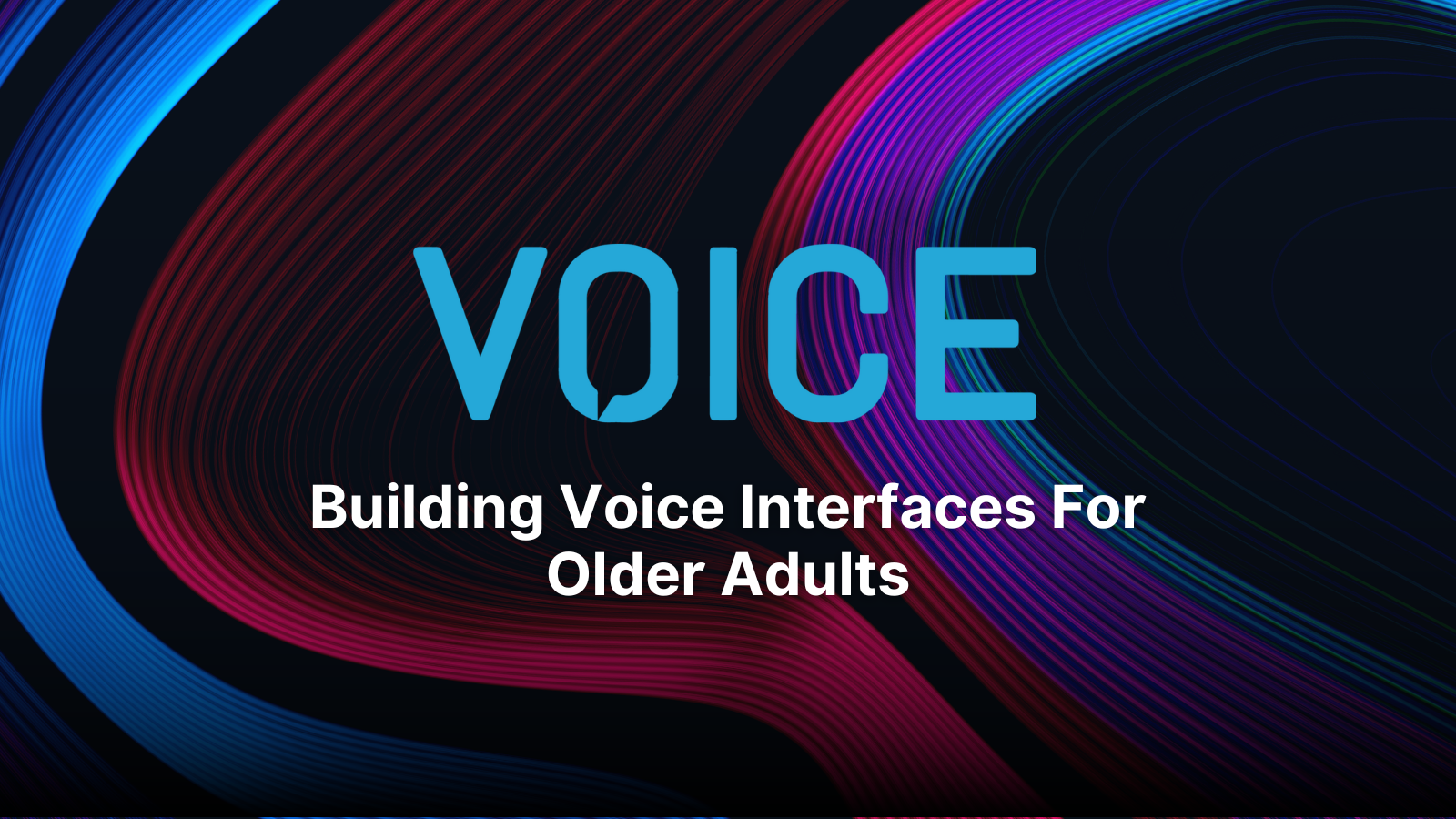 VOICE

Building Voice Interfaces For Older Adults